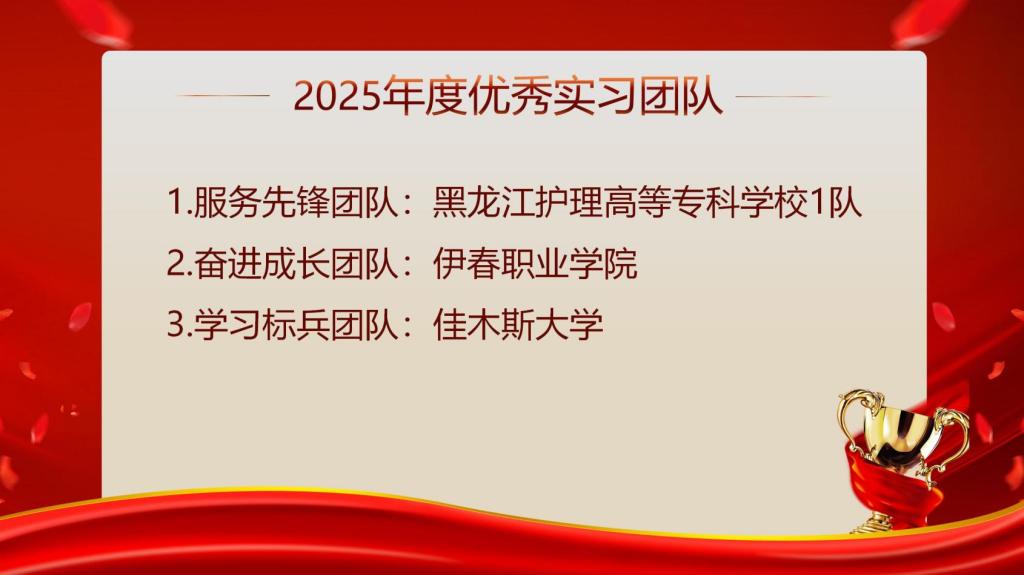 2025年度优秀实习团队

1.服务先锋团队：黑龙江护理高等专科学校1队

2.奋进成长团队：伊春职业学院

3.学习标兵团队：佳木斯大学